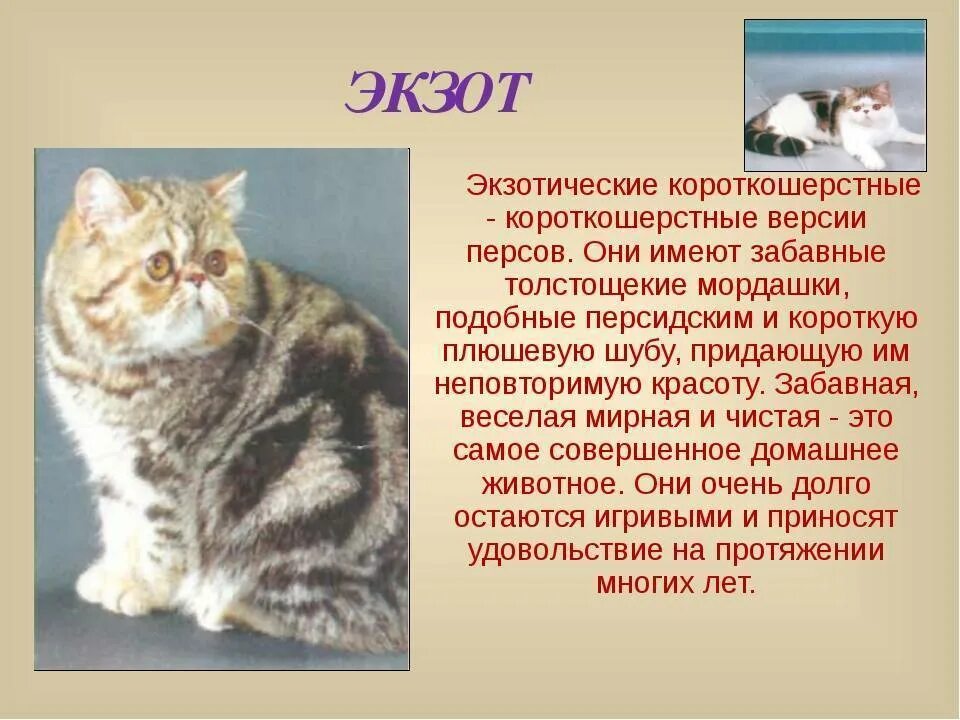 ЭКЗОТ

Экзотические короткошерстные - короткошерстные версии персов. Они имеют забавные толстощекие мордашки, подобные персидским и короткую плюшевую шубу, придающую им неповторимую красоту. Забавная, веселая мирная и чистая - это самое совершенное домашнее животное. Они очень долго остаются игривыми и приносят удовольствие на протяжении многих лет.